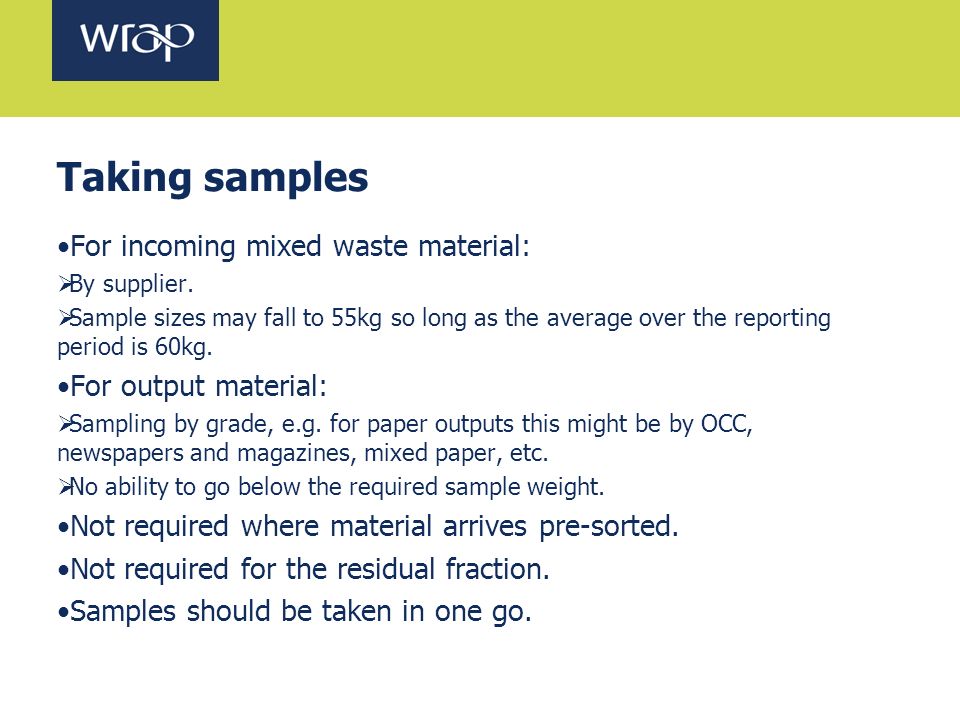 wrap

Taking samples

•For incoming mixed waste material:

➢By supplier.

➢Sample sizes may fall to 55kg so long as the average over the reporting period is 60kg.

•For output material:

➢Sampling by grade, e.g. for paper outputs this might be by OCC, newspapers and magazines, mixed paper, etc.

➢No ability to go below the required sample weight.

•Not required where material arrives pre-sorted.

•Not required for the residual fraction.

•Samples should be taken in one go.